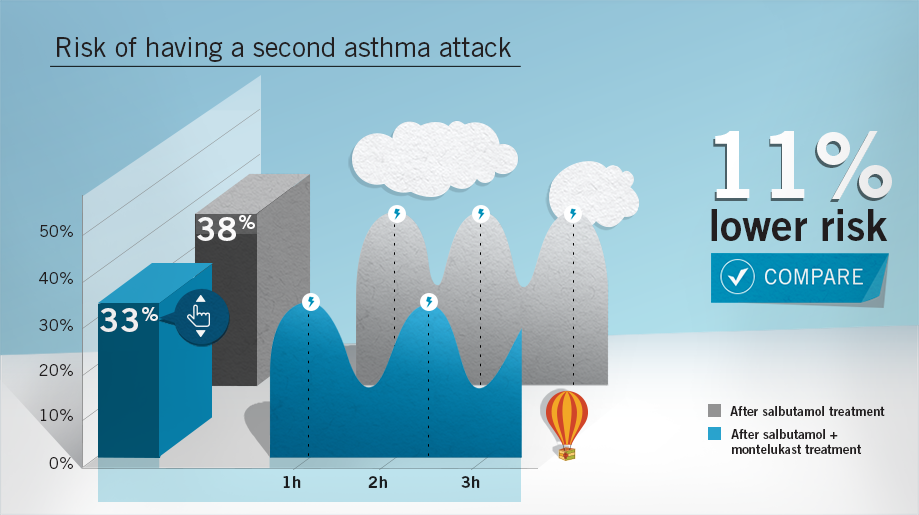 Risk of having a second asthma attack

50%
40%
30%
20%
10%
0%

38%
33%

1h
2h
3h

11%
lower risk
COMPARE

After salbutamol treatment
After salbutamol + montelukast treatment